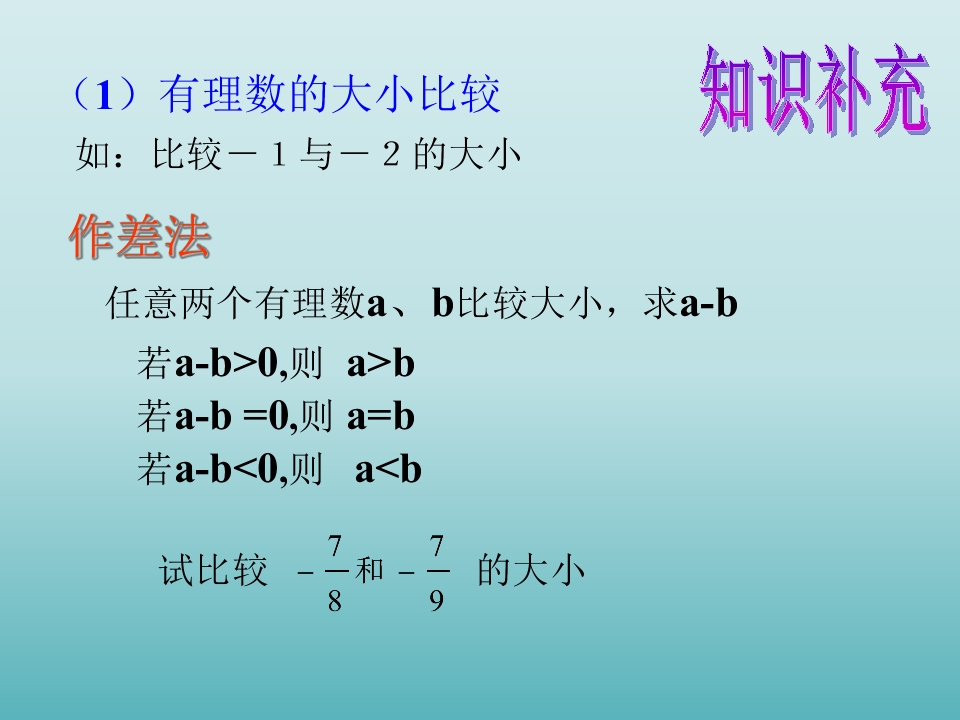 （1）有理数的大小比较

知识补充

如：比较－１与－２的大小

作差法

任意两个有理数a、b比较大小，求a-b

若a-b>0,则 a>b
若a-b =0,则 a=b
若a-b<0,则 a<b

试比较 $-\frac{7}{8}$ 和 $-\frac{7}{9}$ 的大小